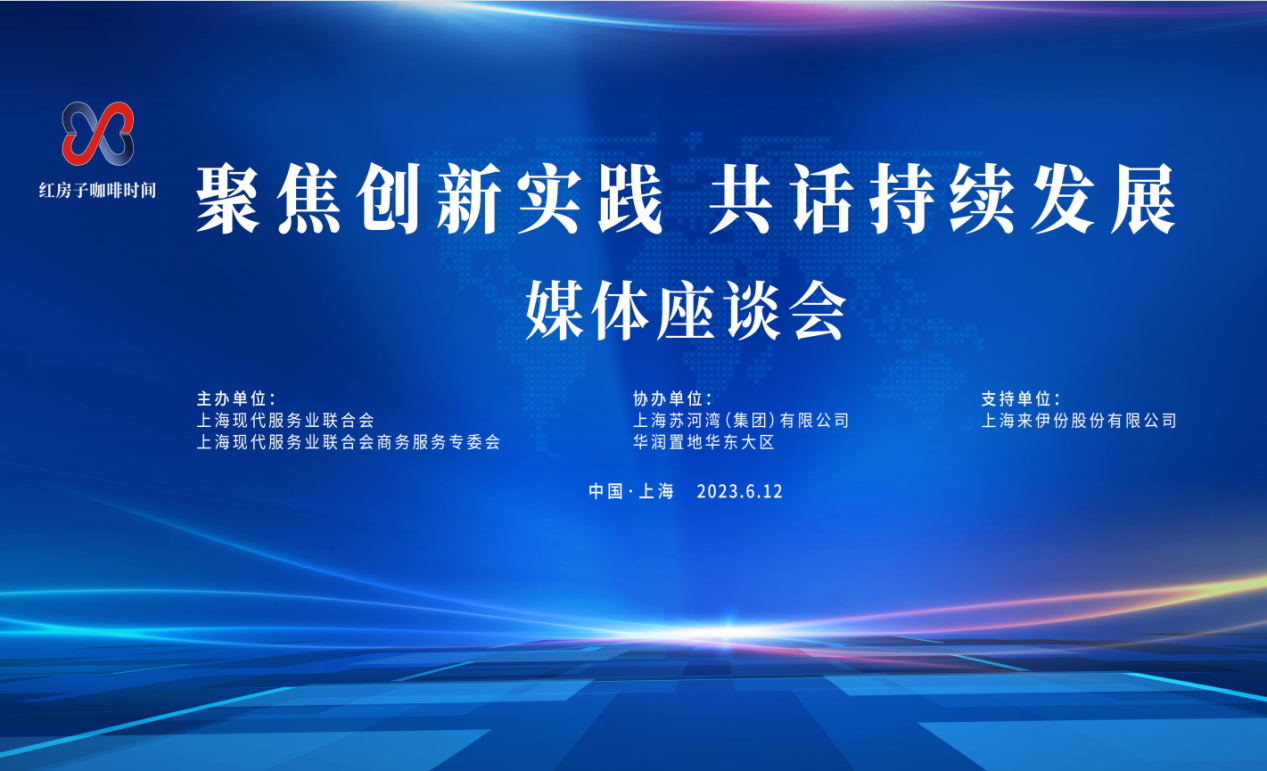 红房子咖啡时间

聚焦创新实践 共话持续发展

媒体座谈会

主办单位：
上海现代服务业联合会
上海现代服务业联合会商务服务专委会

协办单位：
上海苏河湾(集团)有限公司
华润置地华东大区

支持单位：
上海来伊份股份有限公司

中国·上海 2023.6.12